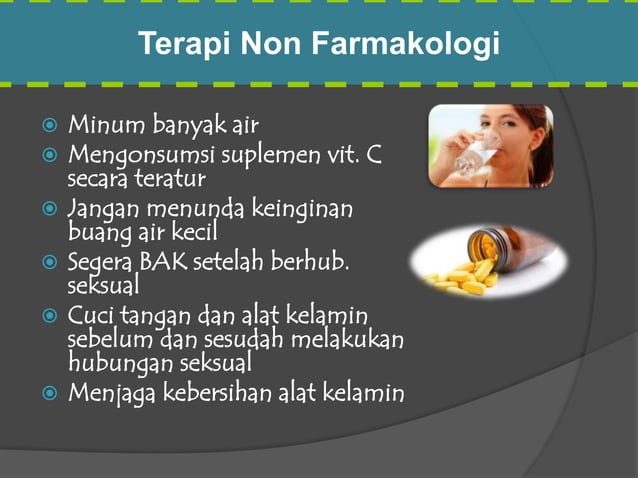 Terapi Non Farmakologi

Minum banyak air
Mengonsumsi suplemen vit. C secara teratur
Jangan menunda keinginan buang air kecil
Segera BAK setelah berhub. seksual
Cuci tangan dan alat kelamin sebelum dan sesudah melakukan hubungan seksual
Menjaga kebersihan alat kelamin